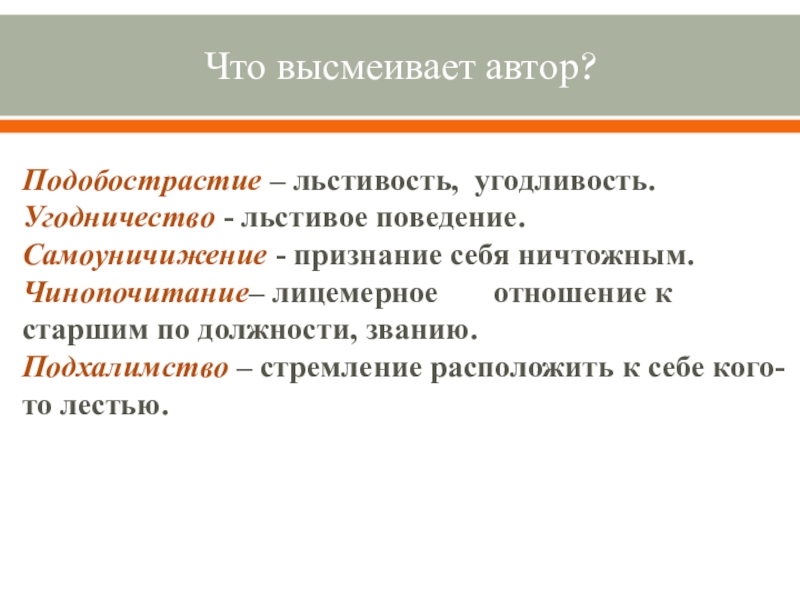 Что высмеивает автор?

Подобострастие – льстивость, угодливость.
Угодничество - льстивое поведение.
Самоуничижение - признание себя ничтожным.
Чинопочитание– лицемерное отношение к старшим по должности, званию.
Подхалимство – стремление расположить к себе кого-то лестью.